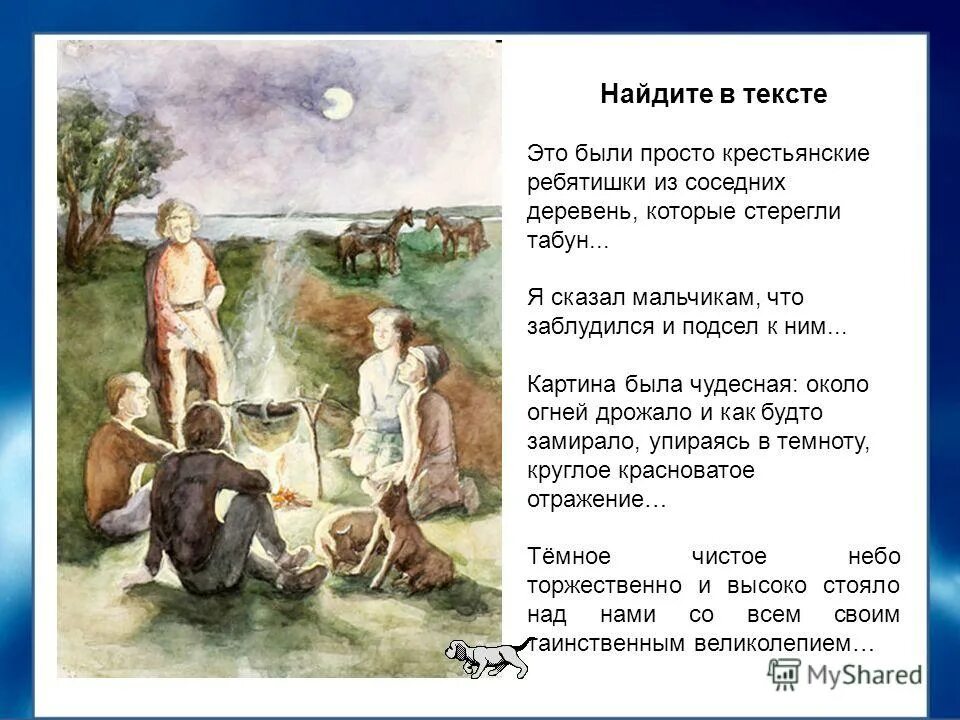 Найдите в тексте

Это были просто крестьянские ребятишки из соседних деревень, которые стерегли табун...

Я сказал мальчикам, что заблудился и подсел к ним...

Картина была чудесная: около огней дрожало и как будто замирало, упираясь в темноту, круглое красноватое отражение…

Тёмное чистое небо торжественно и высоко стояло над нами со всем своим таинственным великолепием…

MyShared